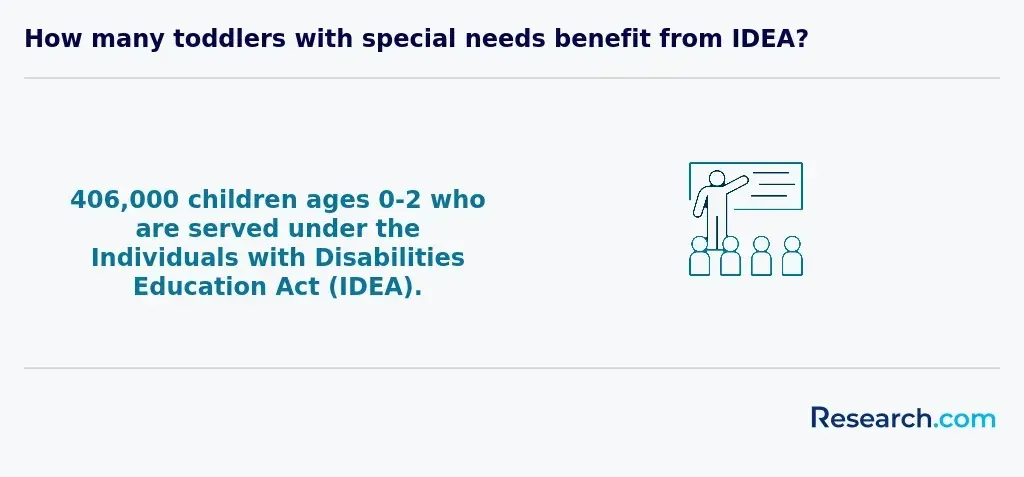 How many toddlers with special needs benefit from IDEA?

406,000 children ages 0-2 who are served under the Individuals with Disabilities Education Act (IDEA).

Research.com